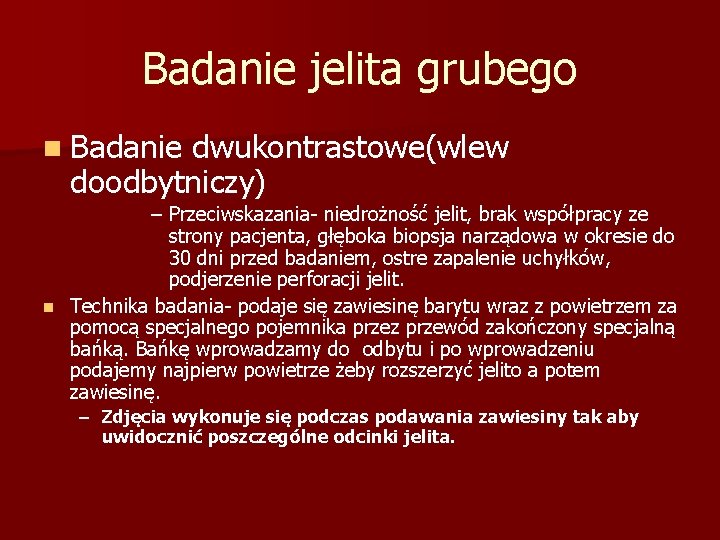 Badanie jelita grubego

Badanie dwukontrastowe(wlew doodbytniczy)

– Przeciwskazania- niedrożność jelit, brak współpracy ze strony pacjenta, głęboka biopsja narządowa w okresie do 30 dni przed badaniem, ostre zapalenie uchyłków, podjerzenie perforacji jelit.

Technika badania- podaje się zawiesinę barytu wraz z powietrzem za pomocą specjalnego pojemnika przez przewód zakończony specjalną bańką. Bańkę wprowadzamy do odbytu i po wprowadzeniu podajemy najpierw powietrze żeby rozszerzyć jelito a potem zawiesinę.

– Zdjęcia wykonuje się podczas podawania zawiesiny tak aby uwidocznić poszczególne odcinki jelita.